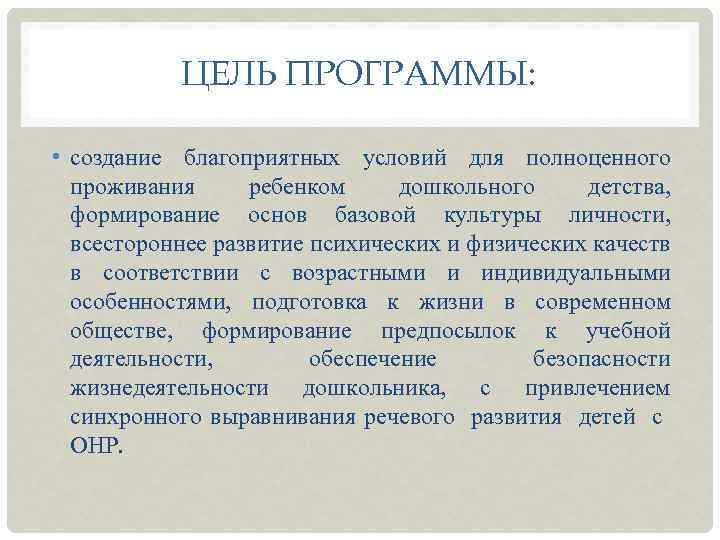 ЦЕЛЬ ПРОГРАММЫ:

• создание благоприятных условий для полноценного проживания ребенком дошкольного детства, формирование основ базовой культуры личности, всестороннее развитие психических и физических качеств в соответствии с возрастными и индивидуальными особенностями, подготовка к жизни в современном обществе, формирование предпосылок к учебной деятельности, обеспечение безопасности жизнедеятельности дошкольника, с привлечением синхронного выравнивания речевого развития детей с ОНР.